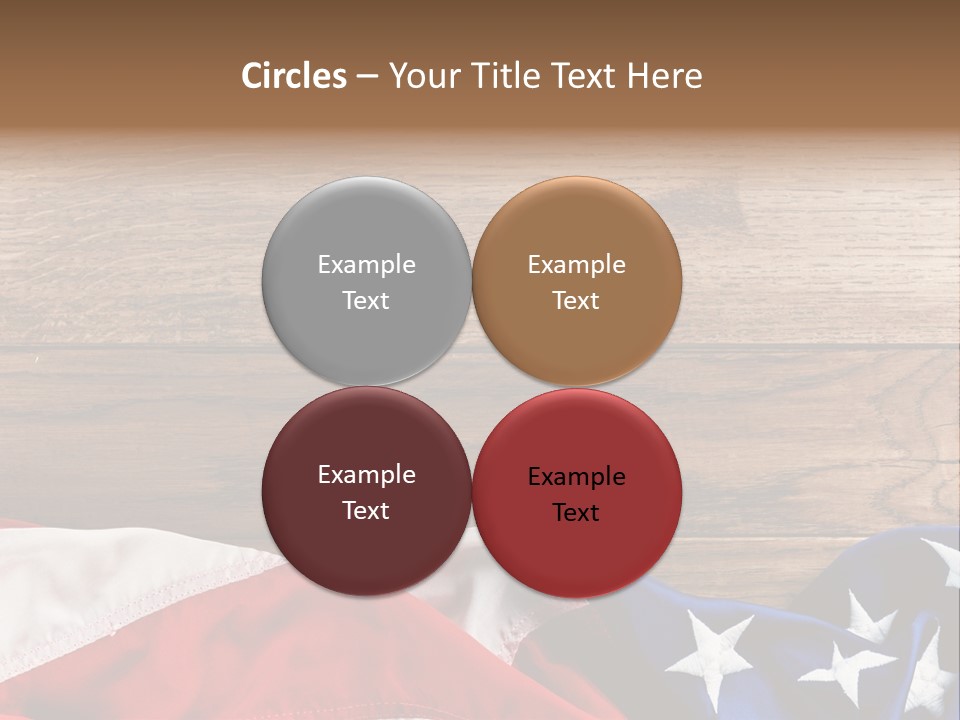 Circles – Your Title Text Here

Example Text

Example Text

Example Text

Example Text